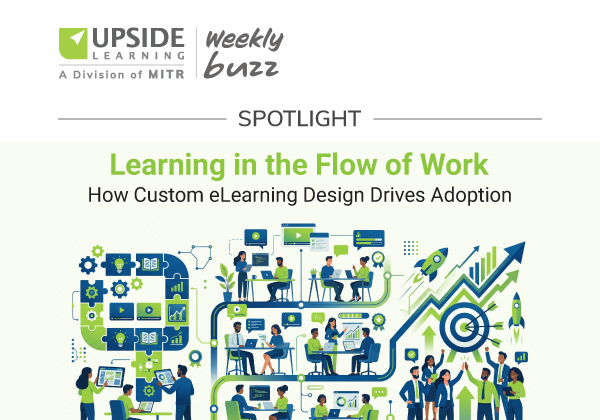 UPSIDE LEARNING
A Division of MITR

weekly buzz

SPOTLIGHT

Learning in the Flow of Work
How Custom eLearning Design Drives Adoption